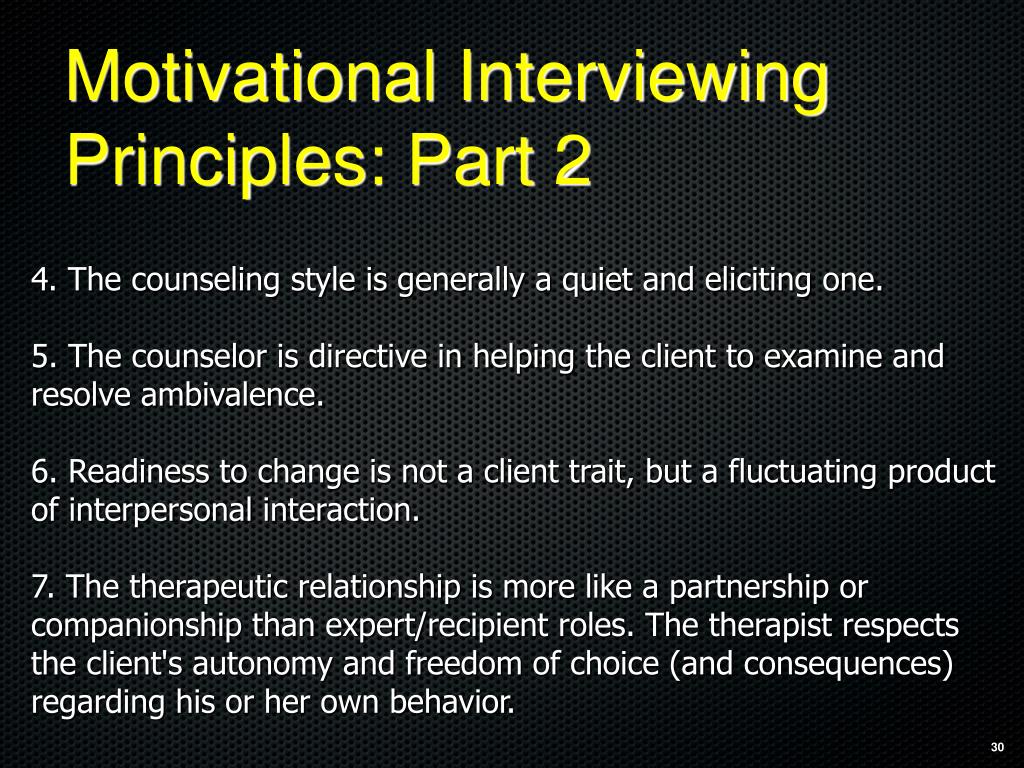 Motivational Interviewing Principles: Part 2

4. The counseling style is generally a quiet and eliciting one.

5. The counselor is directive in helping the client to examine and resolve ambivalence.

6. Readiness to change is not a client trait, but a fluctuating product of interpersonal interaction.

7. The therapeutic relationship is more like a partnership or companionship than expert/recipient roles. The therapist respects the client's autonomy and freedom of choice (and consequences) regarding his or her own behavior.

30